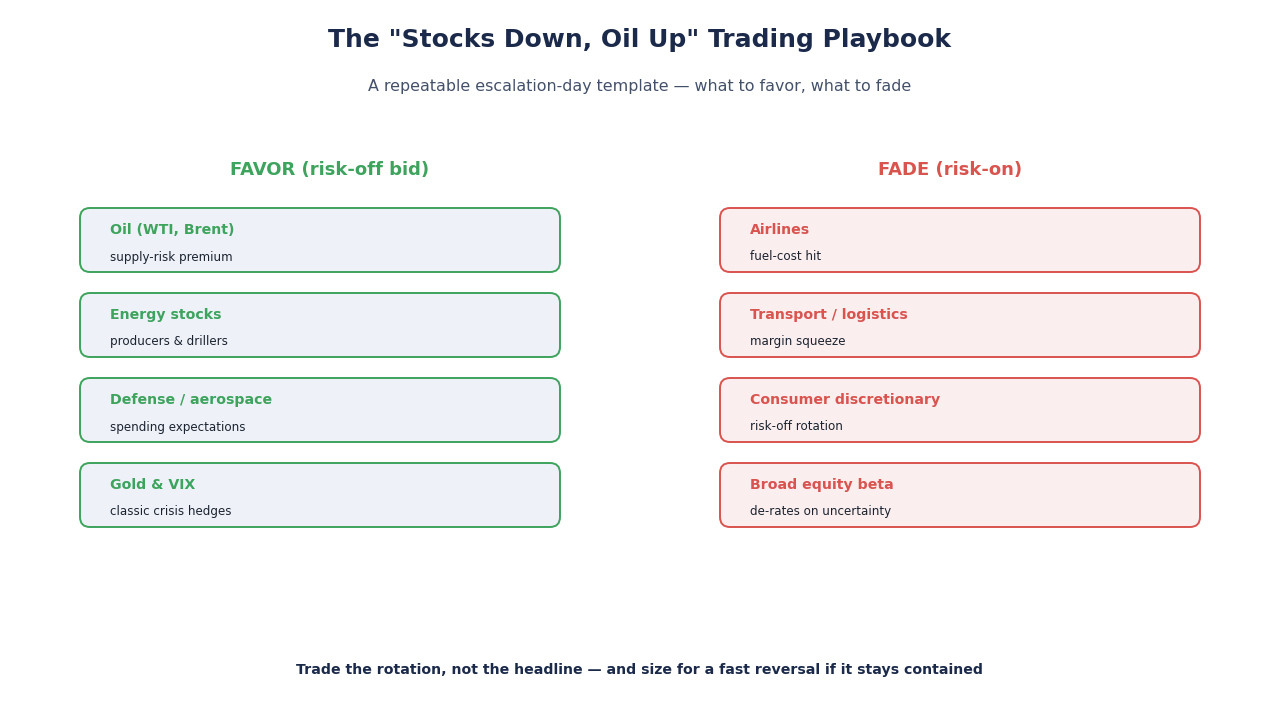 The "Stocks Down, Oil Up" Trading Playbook

A repeatable escalation-day template — what to favor, what to fade

FAVOR (risk-off bid)

Oil (WTI, Brent)
supply-risk premium

Energy stocks
producers & drillers

Defense / aerospace
spending expectations

Gold & VIX
classic crisis hedges

FADE (risk-on)

Airlines
fuel-cost hit

Transport / logistics
margin squeeze

Consumer discretionary
risk-off rotation

Broad equity beta
de-rates on uncertainty

Trade the rotation, not the headline — and size for a fast reversal if it stays contained